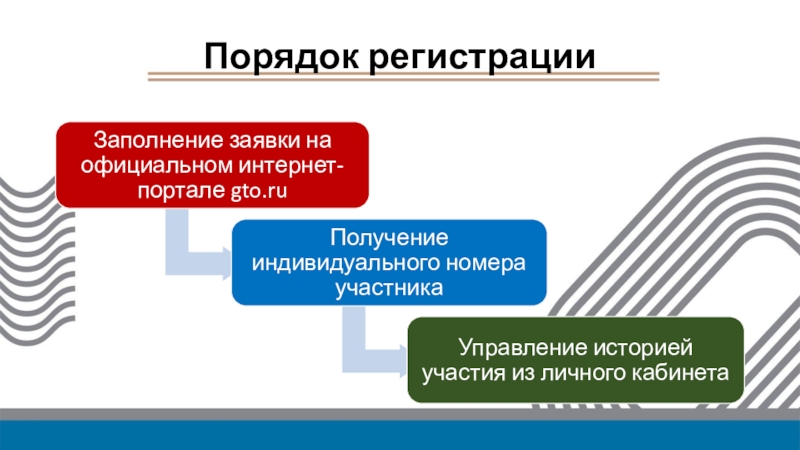 Порядок регистрации

Заполнение заявки на официальном интернет-портале gto.ru

Получение индивидуального номера участника

Управление историей участия из личного кабинета